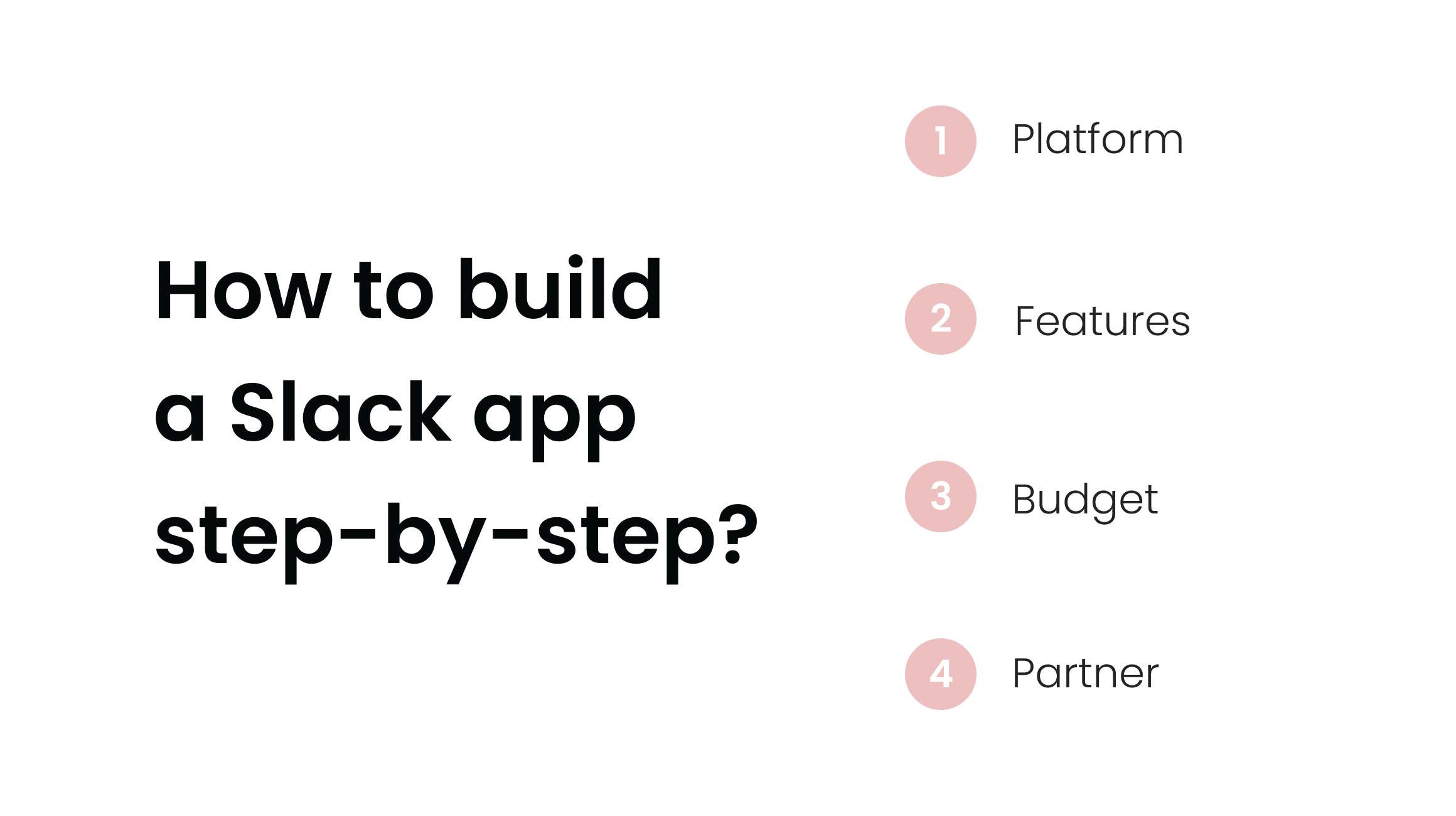 How to build a Slack app step-by-step?

1 Platform

2 Features

3 Budget

4 Partner